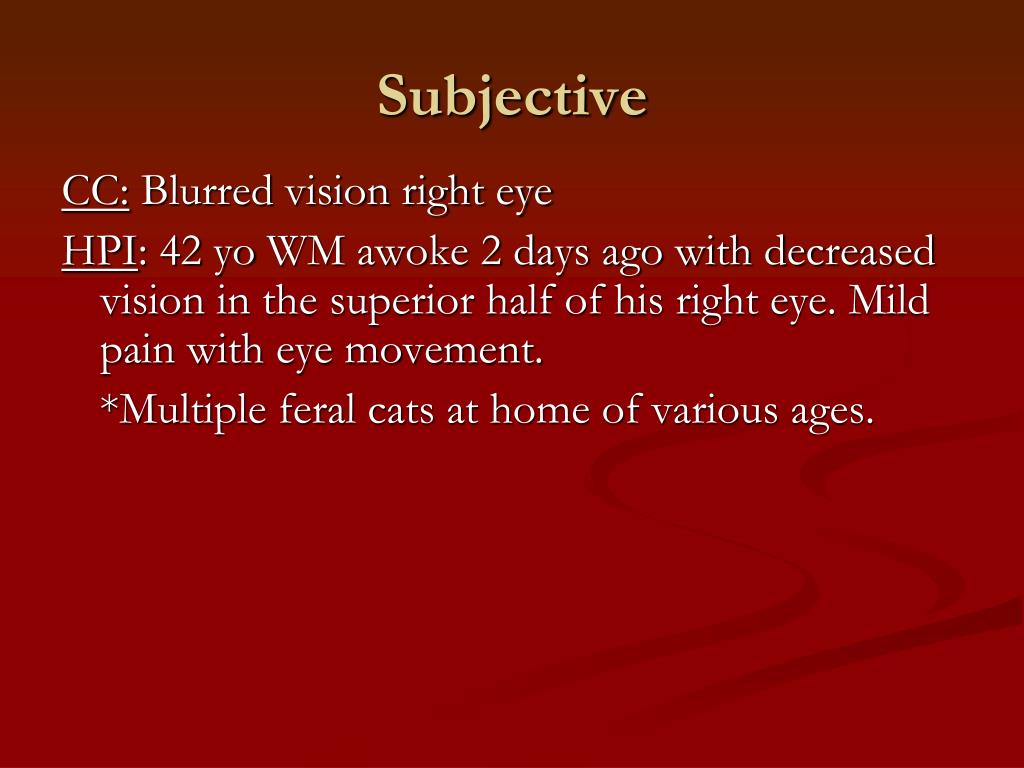 Subjective

CC: Blurred vision right eye

HPI: 42 yo WM awoke 2 days ago with decreased vision in the superior half of his right eye. Mild pain with eye movement.

*Multiple feral cats at home of various ages.